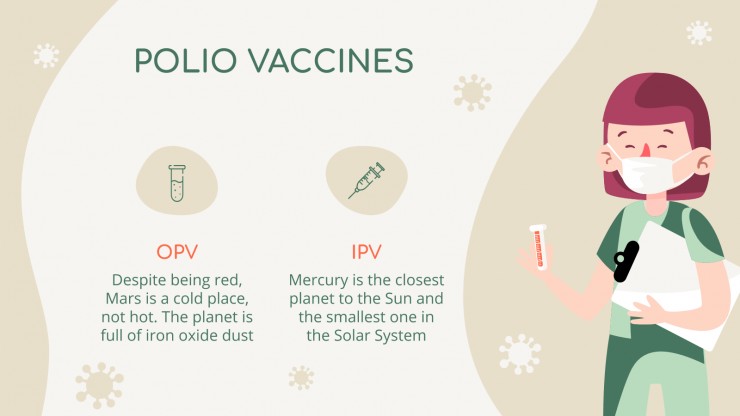 POLIO VACCINES

OPV

Despite being red, Mars is a cold place, not hot. The planet is full of iron oxide dust

IPV

Mercury is the closest planet to the Sun and the smallest one in the Solar System